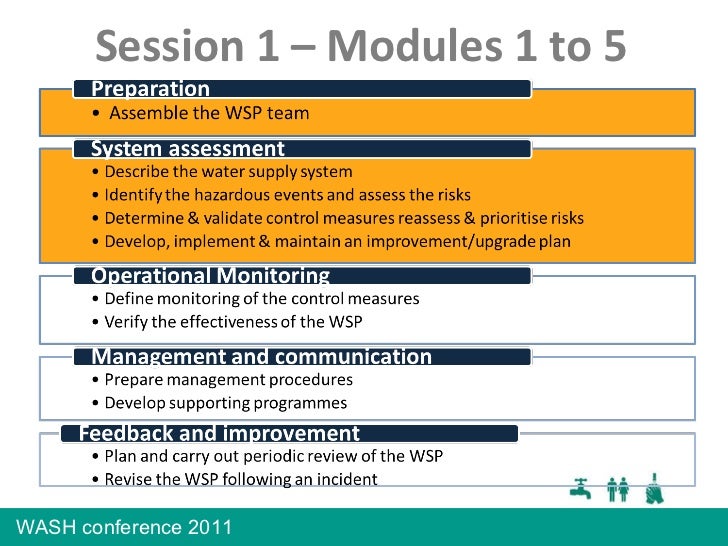 Session 1 – Modules 1 to 5

Preparation

• Assemble the WSP team

System assessment

• Describe the water supply system
• Identify the hazardous events and assess the risks
• Determine & validate control measures reassess & prioritise risks
• Develop, implement & maintain an improvement/upgrade plan

Operational Monitoring

• Define monitoring of the control measures
• Verify the effectiveness of the WSP

Management and communication

• Prepare management procedures
• Develop supporting programmes

Feedback and improvement

• Plan and carry out periodic review of the WSP
• Revise the WSP following an incident

WASH conference 2011